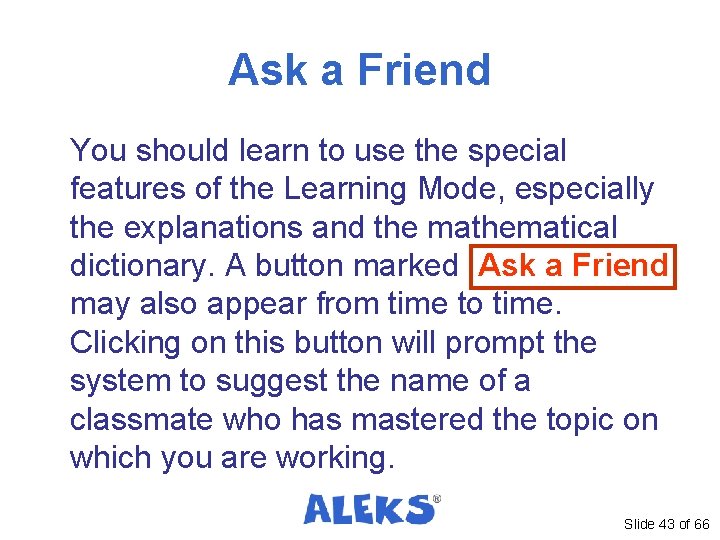 Ask a Friend

You should learn to use the special features of the Learning Mode, especially the explanations and the mathematical dictionary. A button marked Ask a Friend may also appear from time to time. Clicking on this button will prompt the system to suggest the name of a classmate who has mastered the topic on which you are working.

ALEKS®

Slide 43 of 66